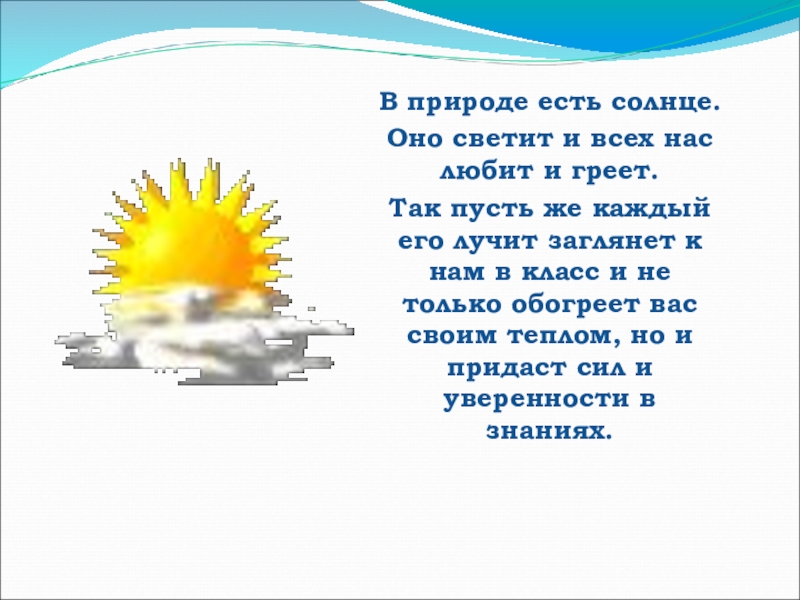 В природе есть солнце.

Оно светит и всех нас любит и греет.

Так пусть же каждый его лучит заглянет к нам в класс и не только обогреет вас своим теплом, но и придаст сил и уверенности в знаниях.